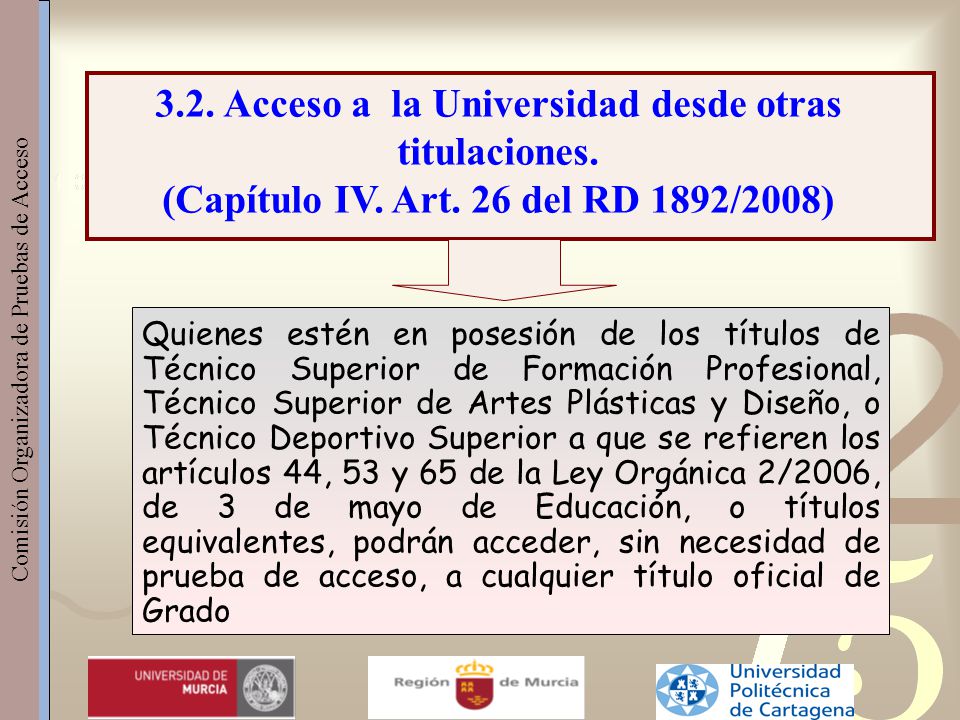 Comisión Organizadora de Pruebas de Acceso

3.2. Acceso a la Universidad desde otras titulaciones.
(Capítulo IV. Art. 26 del RD 1892/2008)

Quienes estén en posesión de los títulos de Técnico Superior de Formación Profesional, Técnico Superior de Artes Plásticas y Diseño, o Técnico Deportivo Superior a que se refieren los artículos 44, 53 y 65 de la Ley Orgánica 2/2006, de 3 de mayo de Educación, o títulos equivalentes, podrán acceder, sin necesidad de prueba de acceso, a cualquier título oficial de Grado

UNIVERSIDAD DE MURCIA

Región de Murcia

Universidad Politécnica de Cartagena